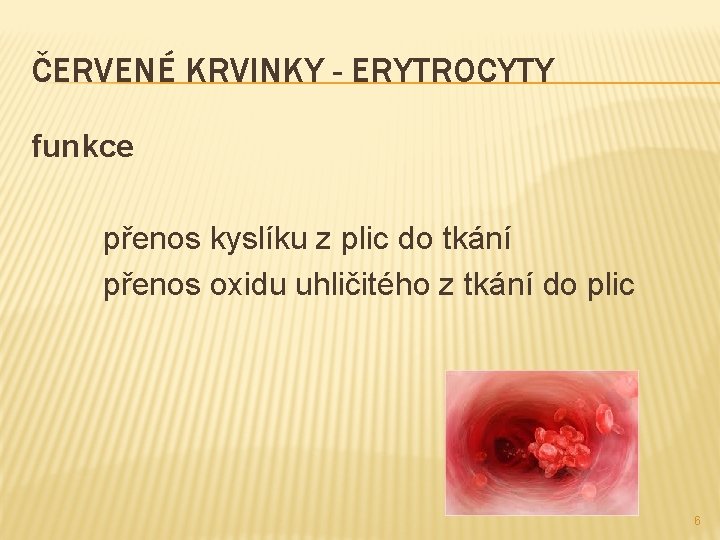 ČERVENÉ KRVINKY - ERYTROCYTY

funkce

přenos kyslíku z plic do tkání
přenos oxidu uhličitého z tkání do plic

6